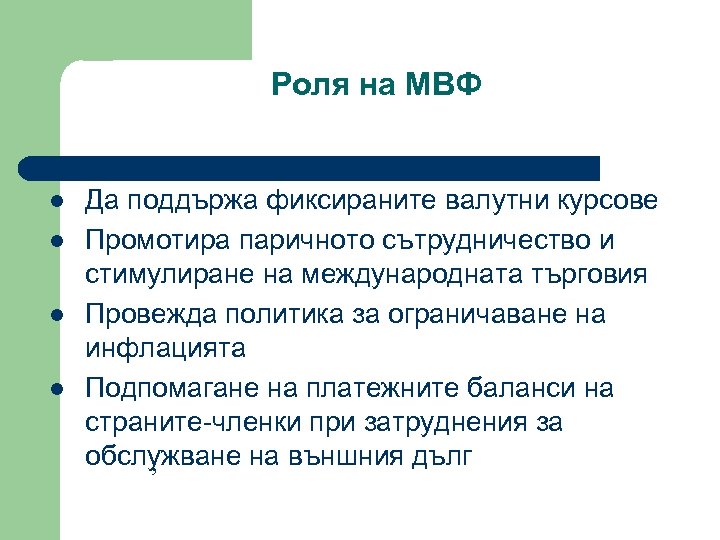 Роля на МВФ

- Да поддържа фиксираните валутни курсове
- Промотира паричното сътрудничество и стимулиране на международната търговия
- Провежда политика за ограничаване на инфлацията
- Подпомагане на платежните баланси на страните-членки при затруднения за обслужване на външния дълг